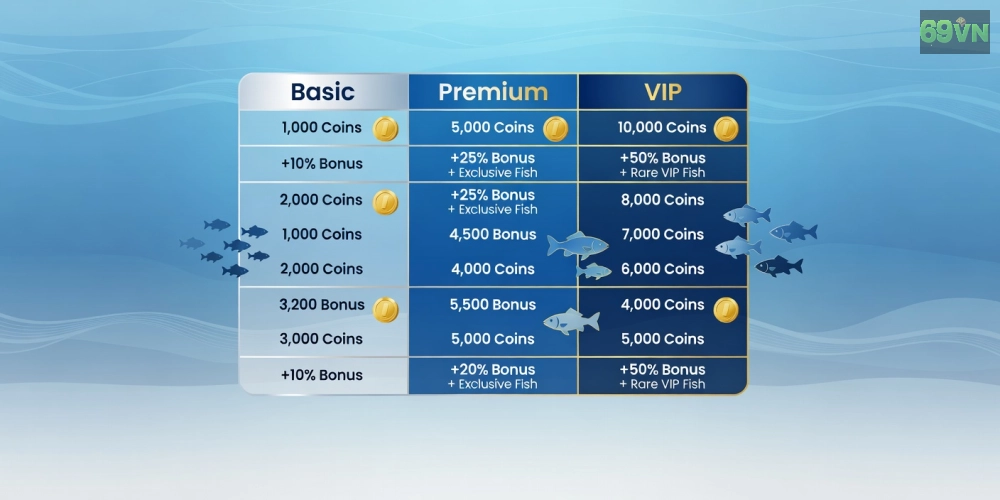 69VN

| Basic | Premium | VIP |
|---|---|---|
| 1,000 Coins | 5,000 Coins | 10,000 Coins |
| +10% Bonus | +25% Bonus + Exclusive Fish | +50% Bonus + Rare VIP Fish |
| 2,000 Coins | +25% Bonus + Exclusive Fish | 8,000 Coins |
| 1,000 Coins | 4,500 Bonus | 7,000 Coins |
| 2,000 Coins | 4,000 Coins | 6,000 Coins |
| 3,200 Bonus | 5,500 Bonus | 4,000 Coins |
| 3,000 Coins | 5,000 Coins | 5,000 Coins |
| +10% Bonus | +20% Bonus + Exclusive Fish | +50% Bonus + Rare VIP Fish |